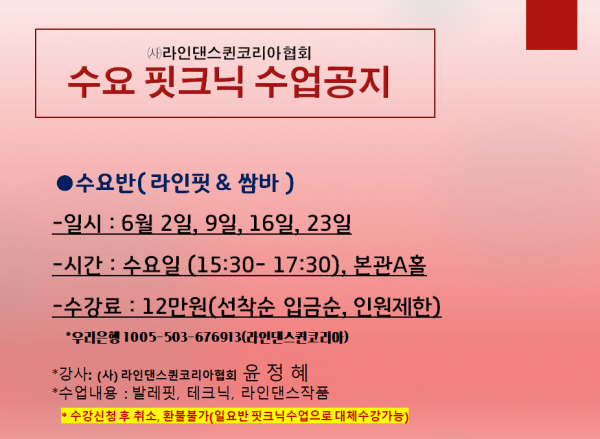 ㈔라인댄스퀸코리아협회
수요 핏크닉 수업공지

●수요반( 라인핏 & 쌈바 )

-일시 : 6월 2일, 9일, 16일, 23일

-시간 : 수요일 (15:30- 17:30), 본관A홀

-수강료 : 12만원(선착순 입금순, 인원제한)

*우리은행 1005-503-676913(라인댄스퀸코리아)

*강사: (사) 라인댄스퀸코리아협회 윤 정 혜
*수업내용 : 발레핏, 테크닉, 라인댄스작품

* 수강신청 후 취소, 환불불가(일요반 핏크닉수업으로 대체수강가능)